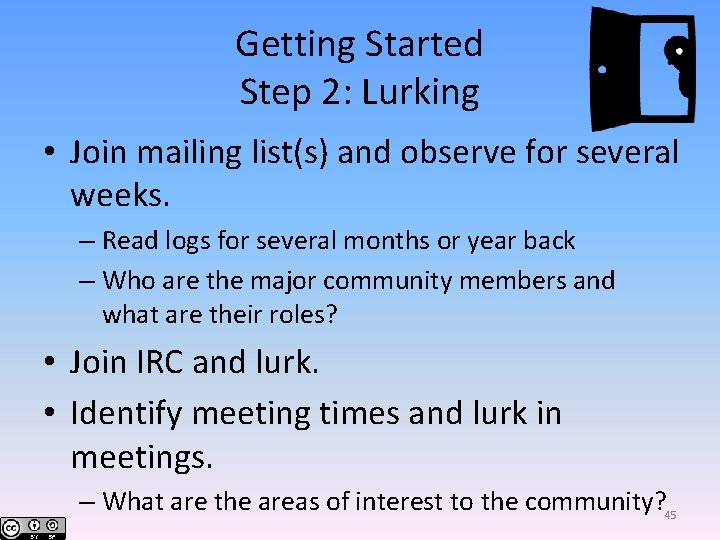 Getting Started
Step 2: Lurking

• Join mailing list(s) and observe for several weeks.
– Read logs for several months or year back
– Who are the major community members and what are their roles?

• Join IRC and lurk.

• Identify meeting times and lurk in meetings.
– What are the areas of interest to the community?

45

cc BY SA